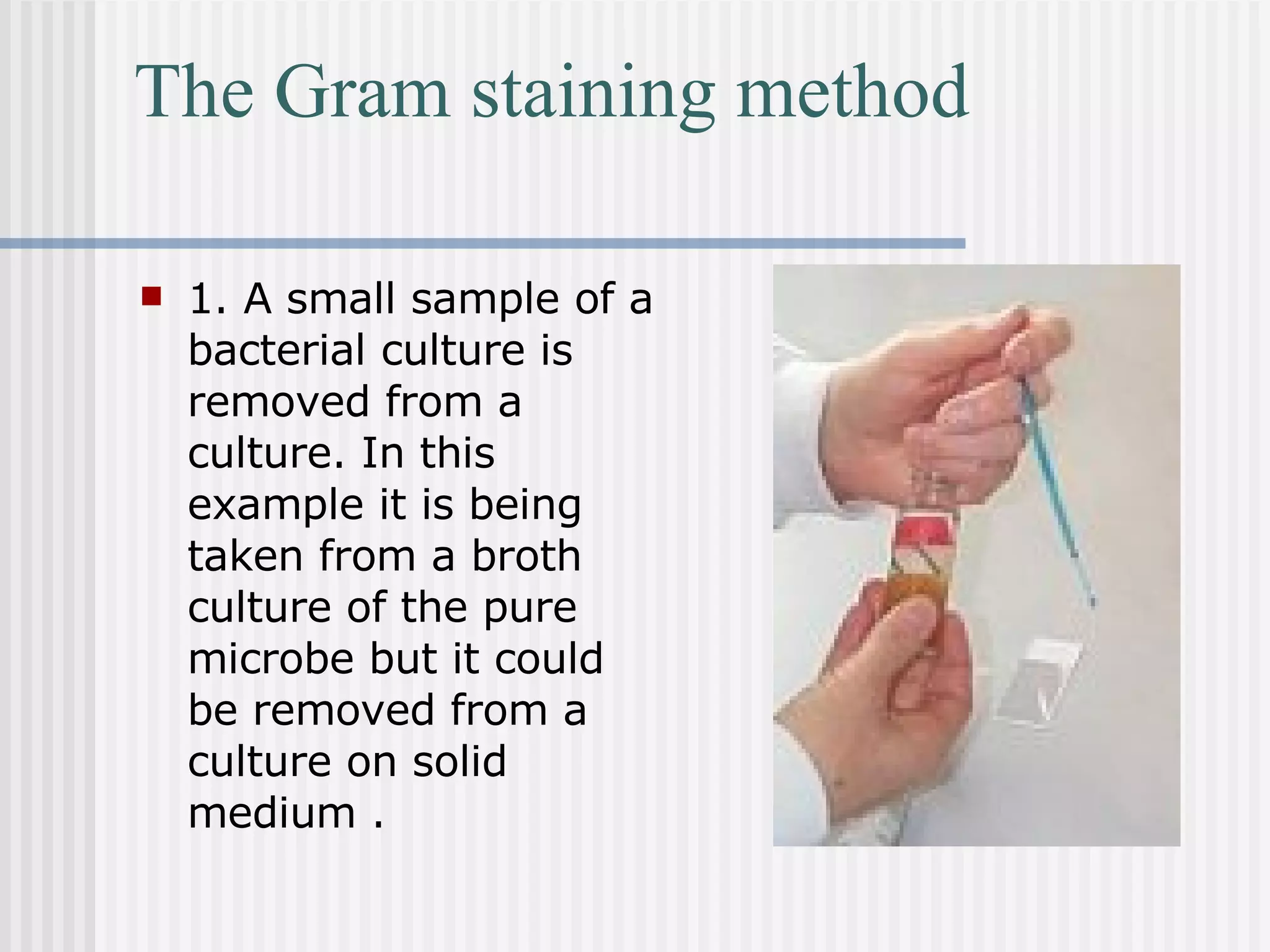 The Gram staining method

1. A small sample of a bacterial culture is removed from a culture. In this example it is being taken from a broth culture of the pure microbe but it could be removed from a culture on solid medium .